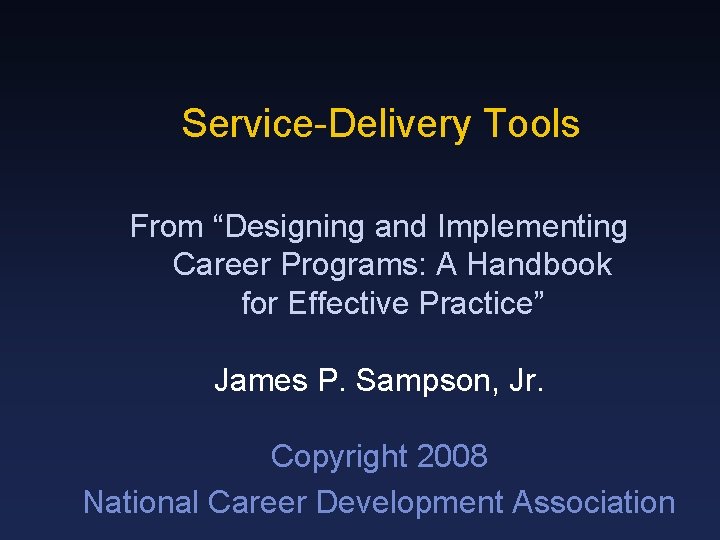 Service-Delivery Tools

From “Designing and Implementing Career Programs: A Handbook for Effective Practice”

James P. Sampson, Jr.

Copyright 2008
National Career Development Association